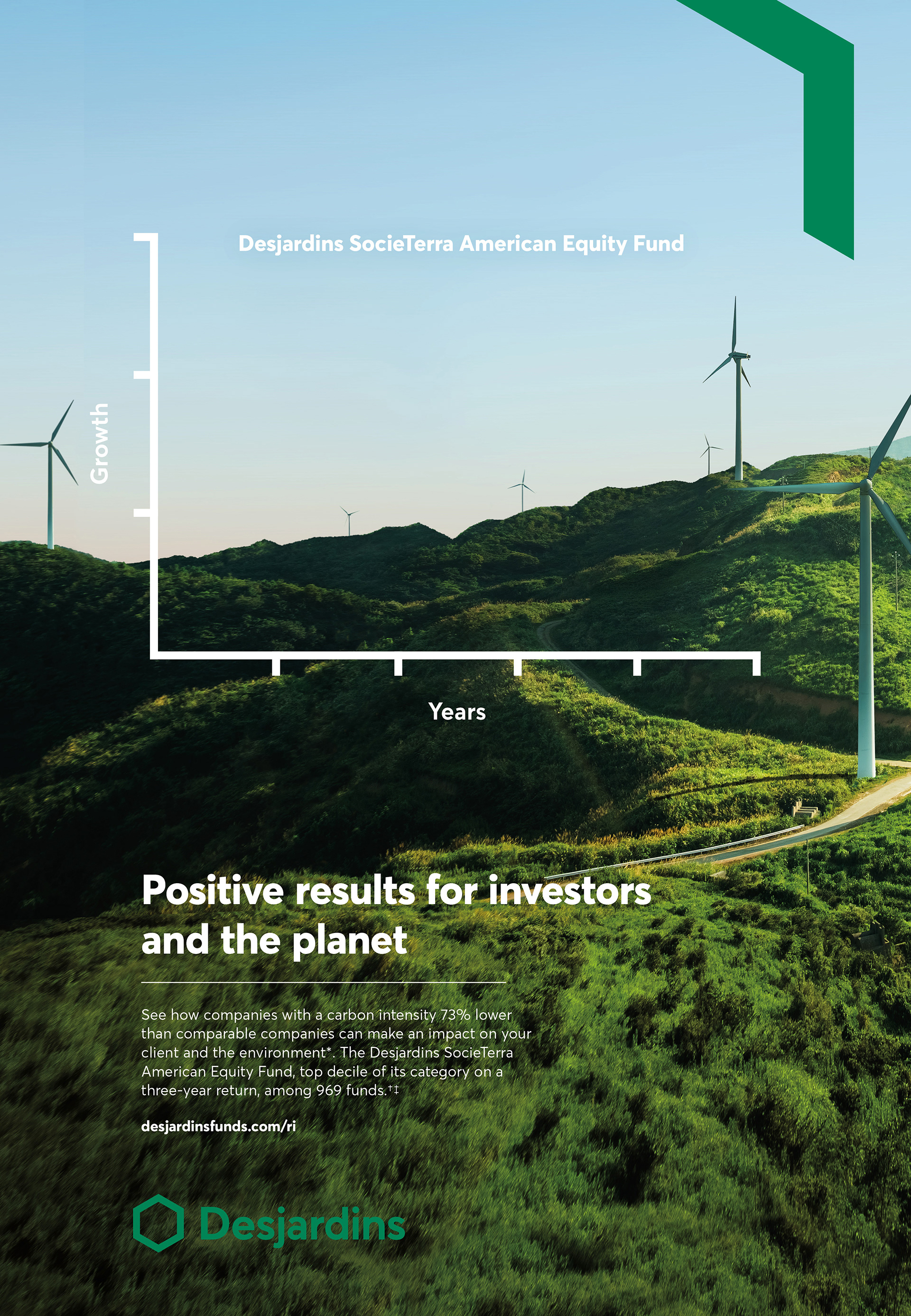 Desjardins SocieTerra American Equity Fund

Growth

Years

Positive results for investors and the planet

See how companies with a carbon intensity 73% lower than comparable companies can make an impact on your client and the environment*. The Desjardins SocieTerra American Equity Fund, top decile of its category on a three-year return, among 969 funds.†‡

desjardinsfunds.com/ri

Desjardins